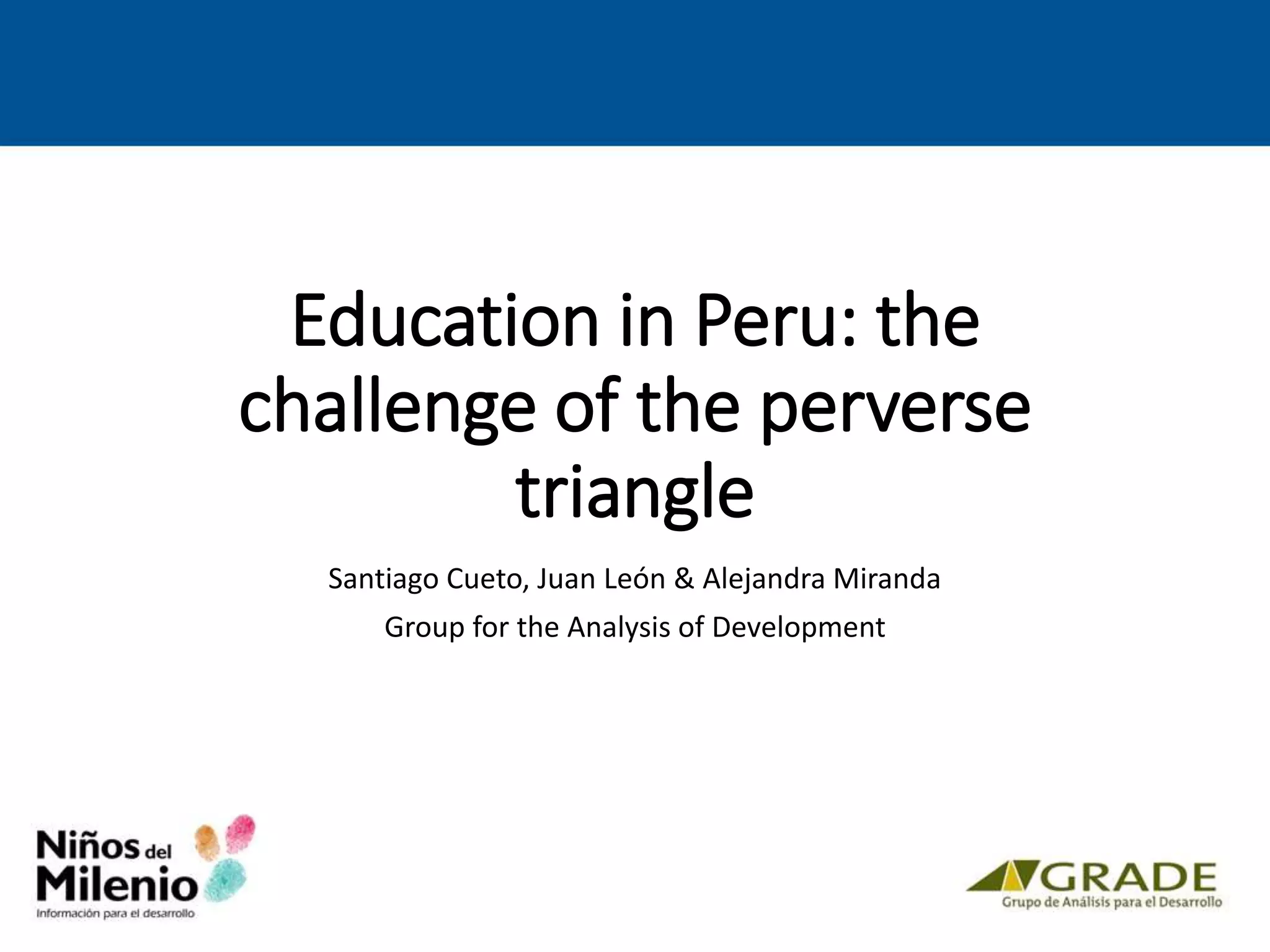 Education in Peru: the challenge of the perverse triangle

Santiago Cueto, Juan León & Alejandra Miranda

Group for the Analysis of Development

Niños del Milenio
Información para el desarrollo

GRADE
Grupo de Análisis para el Desarrollo